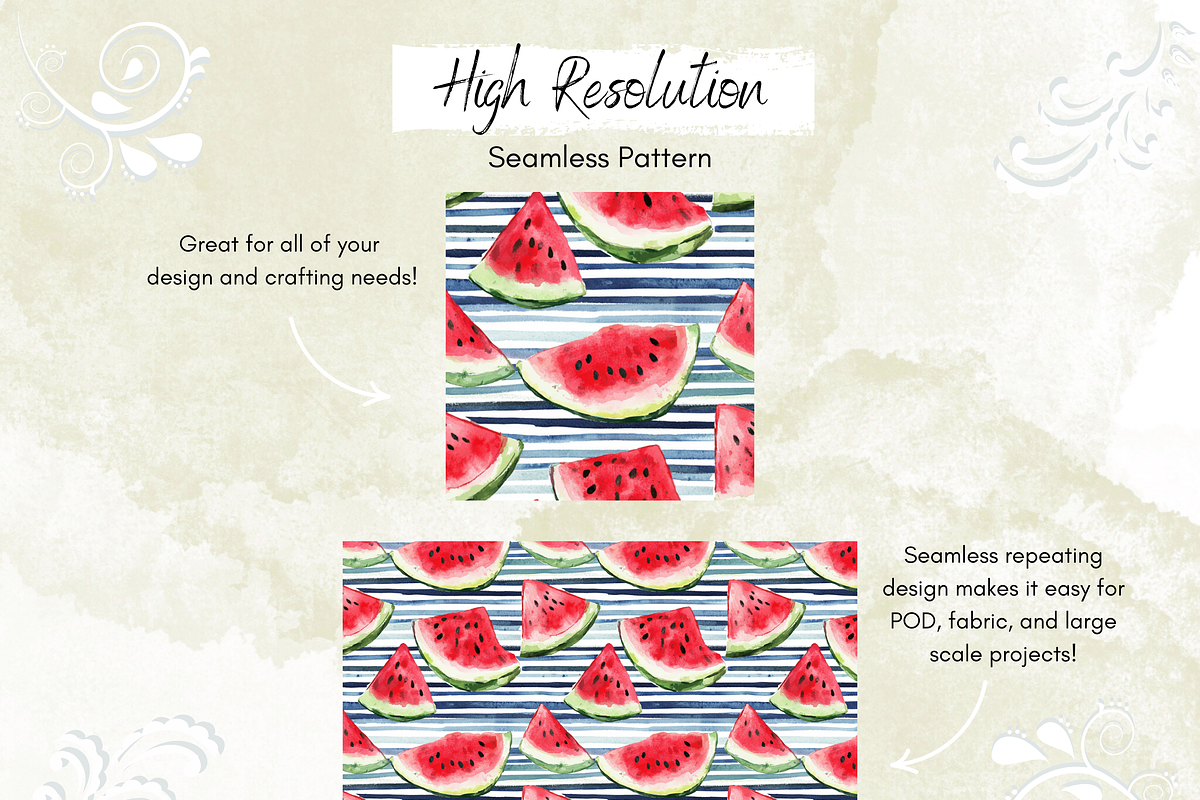 High Resolution

Seamless Pattern

Great for all of your design and crafting needs!

Seamless repeating design makes it easy for POD, fabric, and large scale projects!